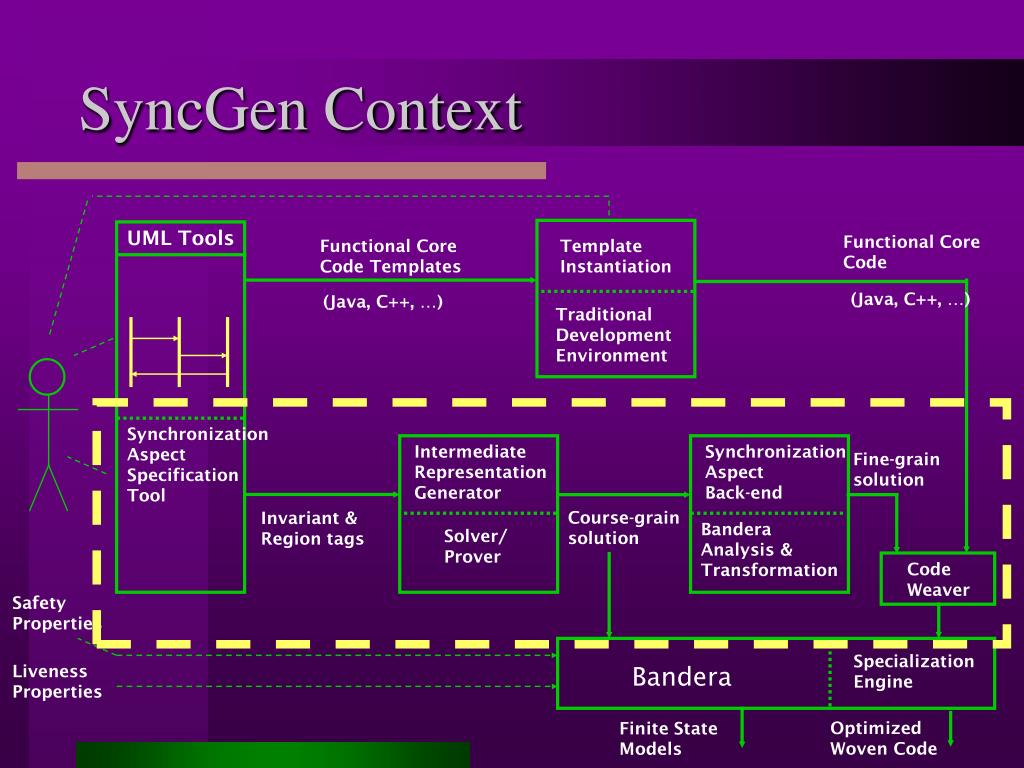 SyncGen Context

UML Tools

Functional Core Code Templates

(Java, C++, …)

Template Instantiation

Traditional Development Environment

Functional Core Code

(Java, C++, …)

Synchronization Aspect Specification Tool

Invariant & Region tags

Intermediate Representation Generator

Solver/ Prover

Course-grain solution

Synchronization Aspect Back-end

Bandera Analysis & Transformation

Fine-grain solution

Code Weaver

Safety Properties

Liveness Properties

Bandera

Specialization Engine

Finite State Models

Optimized Woven Code